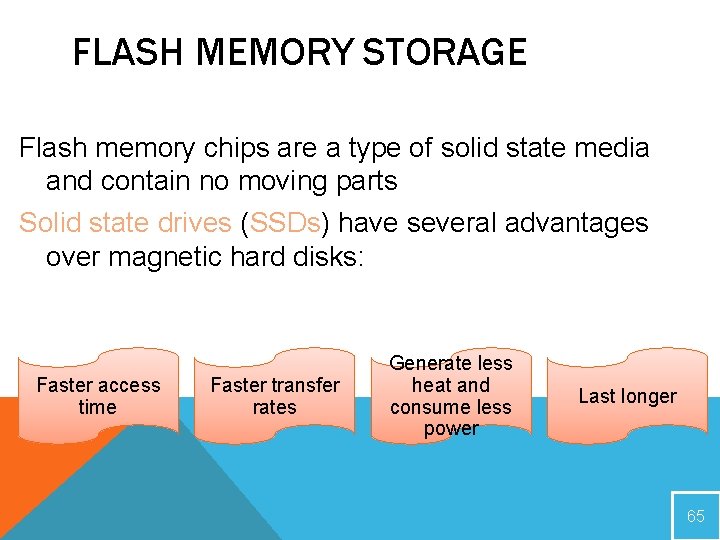 FLASH MEMORY STORAGE

Flash memory chips are a type of solid state media and contain no moving parts

Solid state drives (SSDs) have several advantages over magnetic hard disks:

Faster access time

Faster transfer rates

Generate less heat and consume less power

Last longer

65